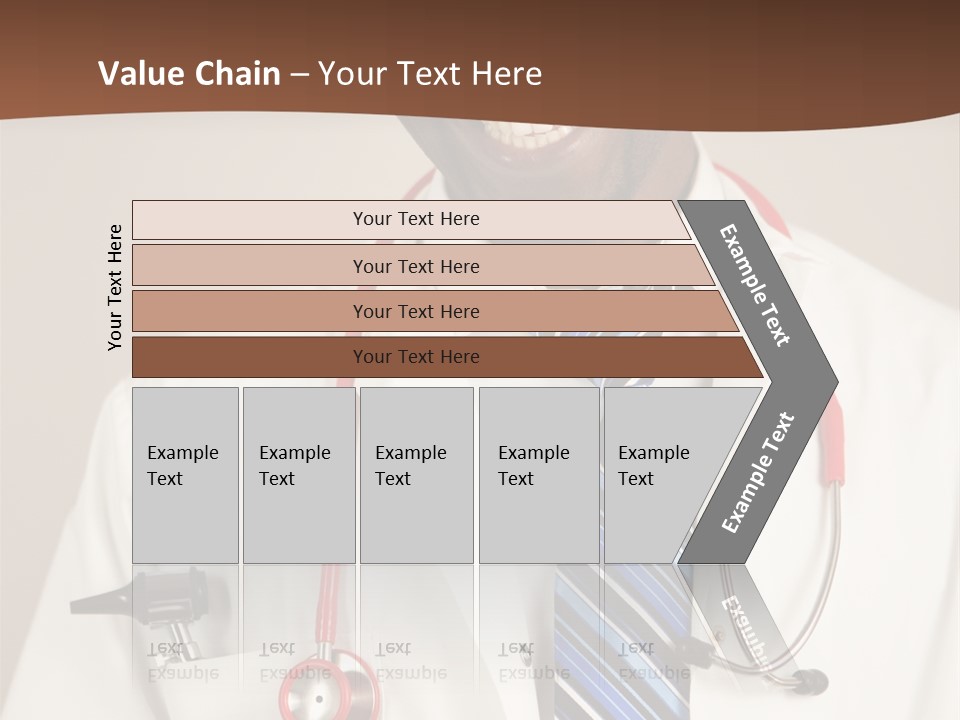 Value Chain – Your Text Here

Your Text Here

Your Text Here

Your Text Here

Your Text Here

Your Text Here

Example Text

Example Text

Example Text

Example Text

Example Text

Example Text

Example Text